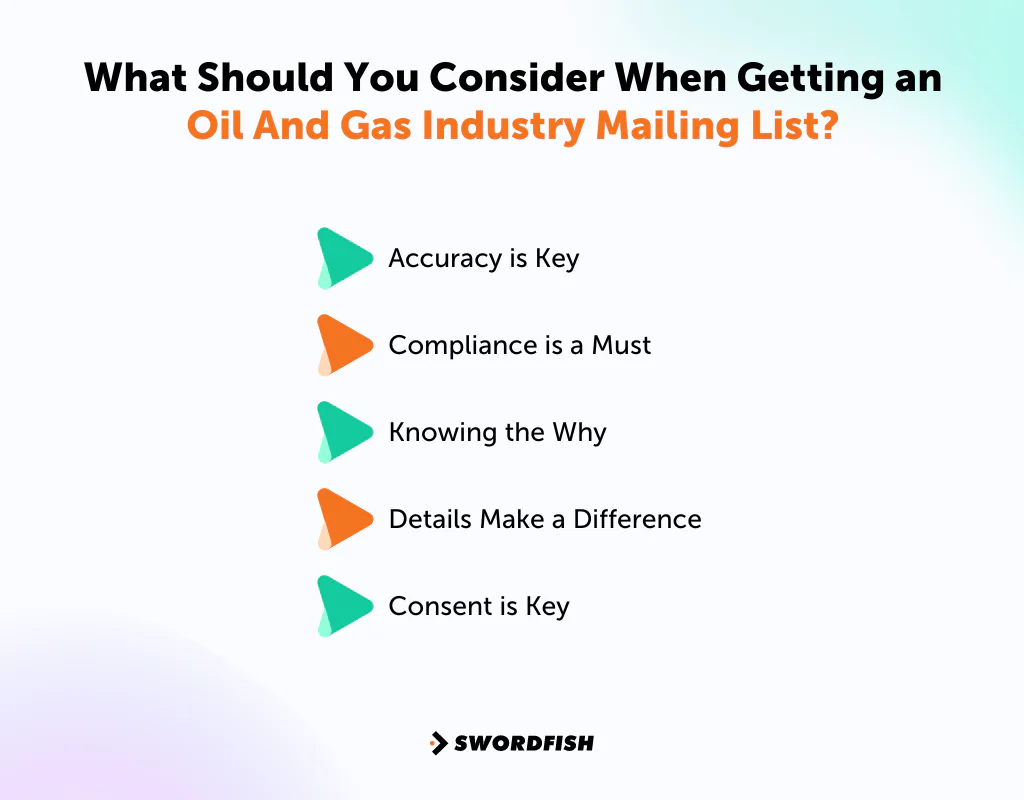 What Should You Consider When Getting an Oil And Gas Industry Mailing List?

Accuracy is Key

Compliance is a Must

Knowing the Why

Details Make a Difference

Consent is Key

SWORDFISH